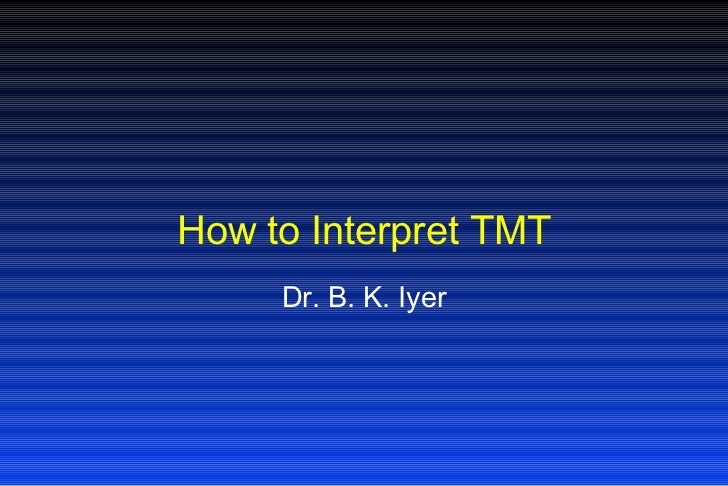 How to Interpret TMT

Dr. B. K. Iyer